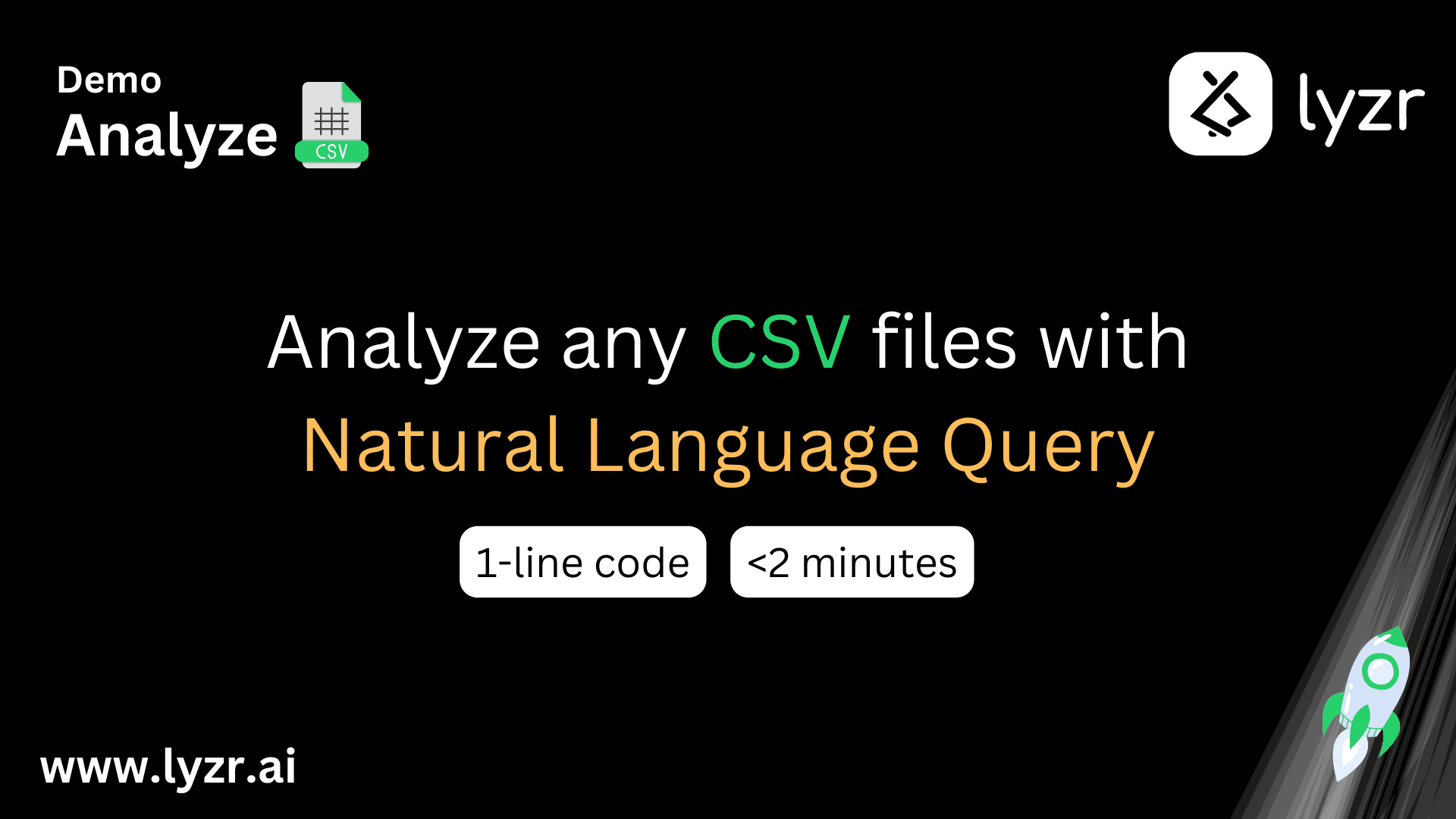 Demo
Analyze

CSV

lyzr

Analyze any CSV files with
Natural Language Query

1-line code

<2 minutes

www.lyzr.ai